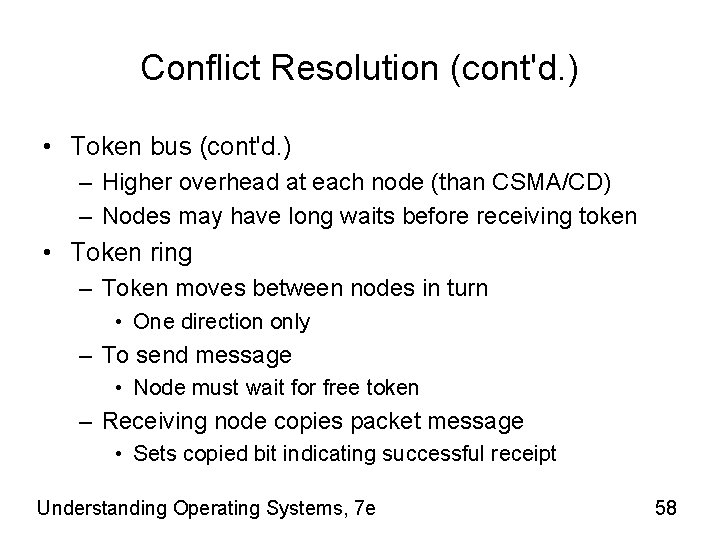 Conflict Resolution (cont'd.)

• Token bus (cont'd.)
– Higher overhead at each node (than CSMA/CD)
– Nodes may have long waits before receiving token
• Token ring
– Token moves between nodes in turn
• One direction only
– To send message
• Node must wait for free token
– Receiving node copies packet message
• Sets copied bit indicating successful receipt

Understanding Operating Systems, 7e

58